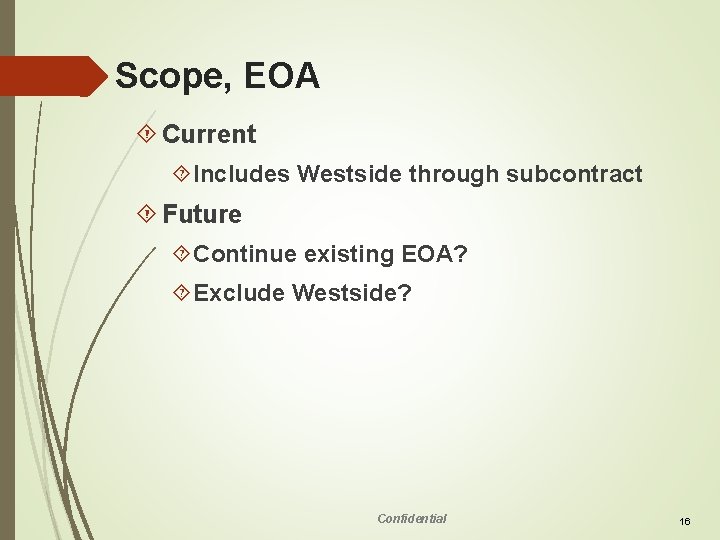 Scope, EOA

Current

Includes Westside through subcontract

Future

Continue existing EOA?

Exclude Westside?

Confidential

16